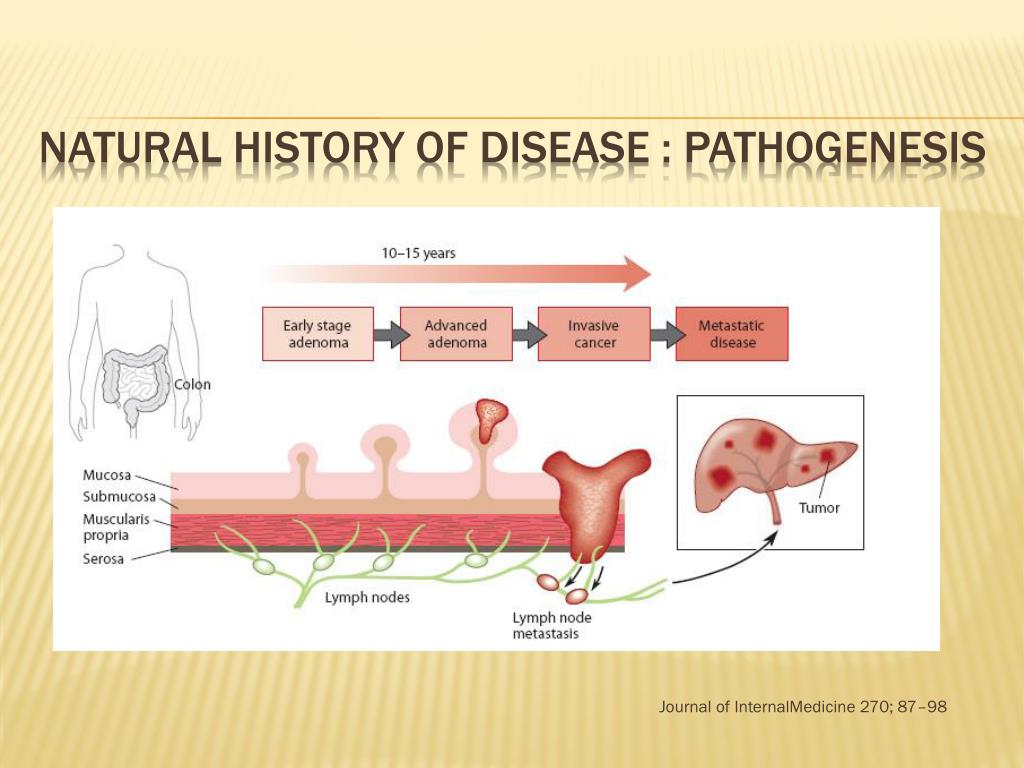 NATURAL HISTORY OF DISEASE : PATHOGENESIS

10–15 years

Early stage adenoma

Advanced adenoma

Invasive cancer

Metastatic disease

Colon

Mucosa

Submucosa

Muscularis propria

Serosa

Lymph nodes

Lymph node metastasis

Tumor

Journal of InternalMedicine 270; 87–98